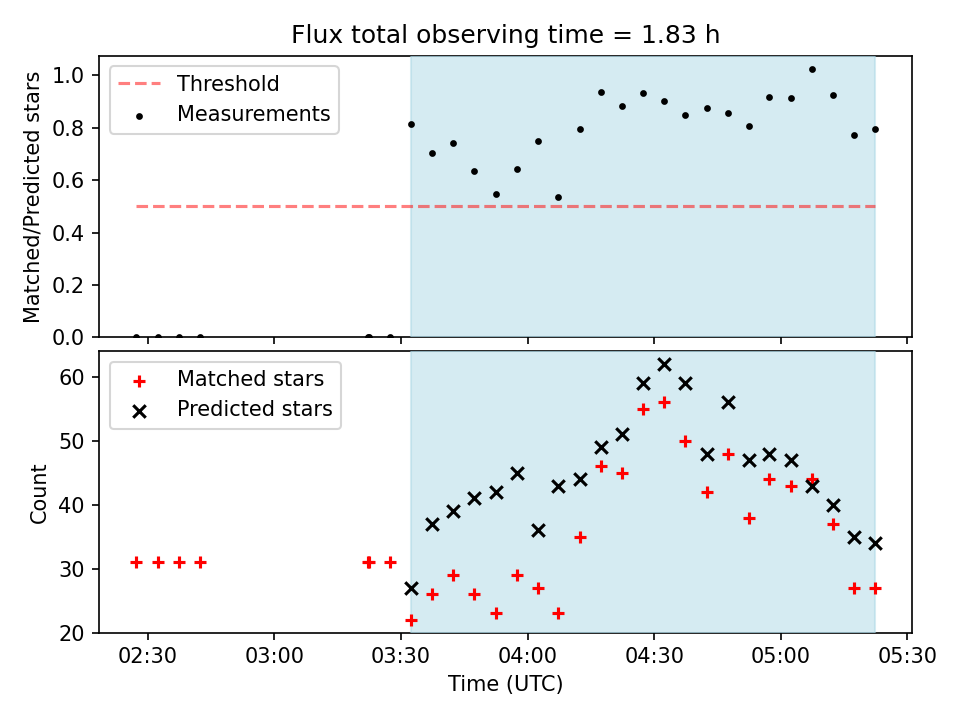 Flux total observing time = 1.83 h

Matched/Predicted stars

1.0
0.8
0.6
0.4
0.2
0.0

Threshold
Measurements

Count

60
50
40
30
20

Matched stars
Predicted stars

02:30 03:00 03:30 04:00 04:30 05:00 05:30

Time (UTC)